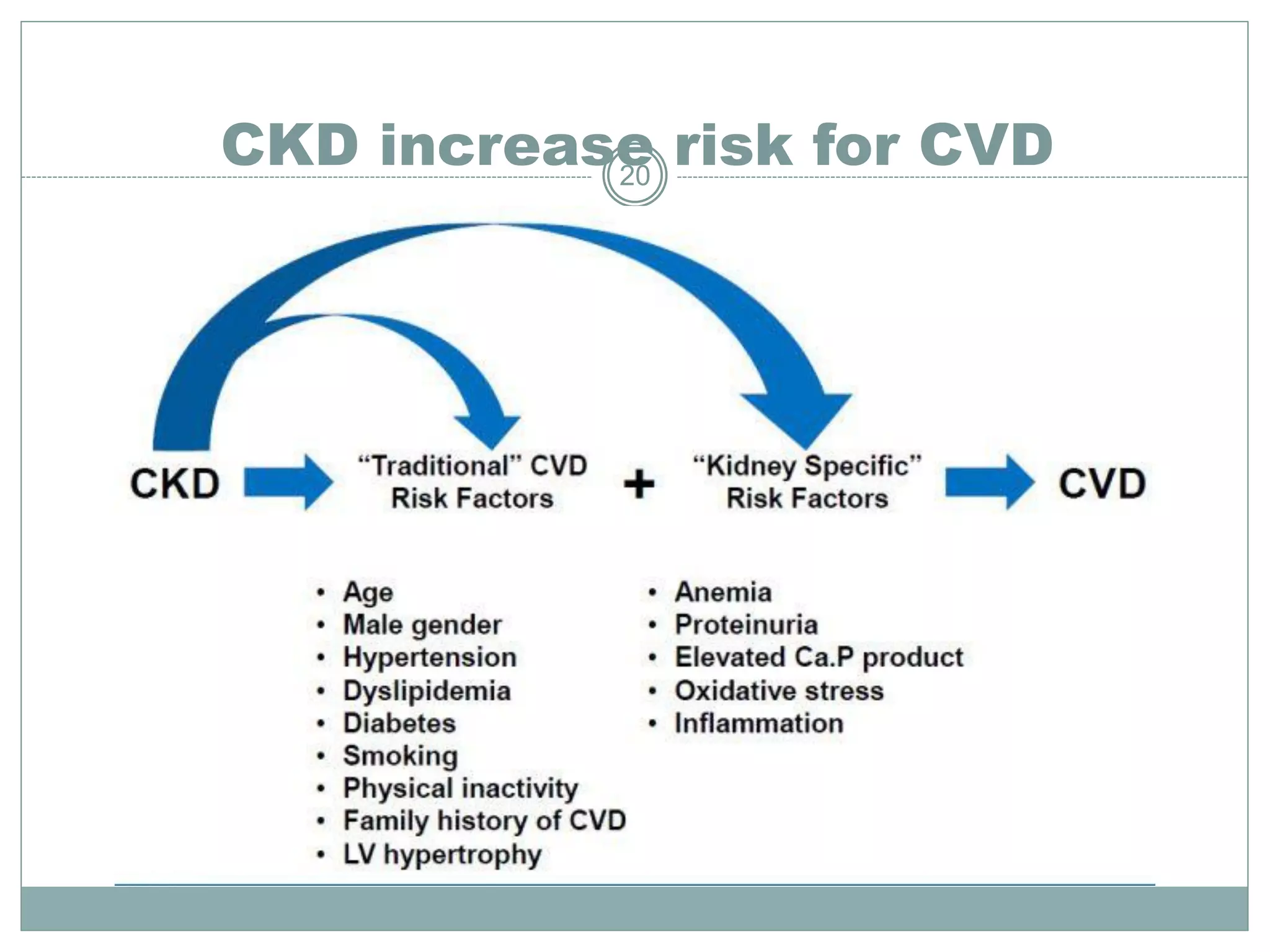 CKD increase risk for CVD

20

CKD

"Traditional" CVD Risk Factors

+

"Kidney Specific" Risk Factors

CVD

• Age
• Male gender
• Hypertension
• Dyslipidemia
• Diabetes
• Smoking
• Physical inactivity
• Family history of CVD
• LV hypertrophy

• Anemia
• Proteinuria
• Elevated Ca.P product
• Oxidative stress
• Inflammation